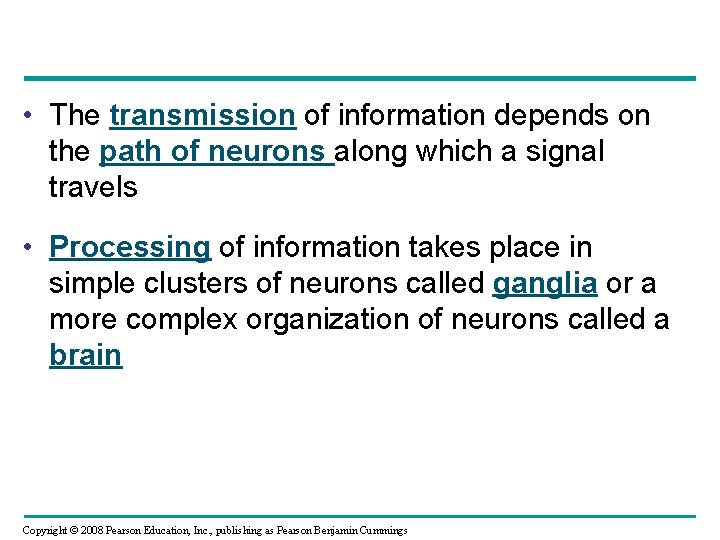 • The transmission of information depends on the path of neurons along which a signal travels

• Processing of information takes place in simple clusters of neurons called ganglia or a more complex organization of neurons called a brain

Copyright © 2008 Pearson Education, Inc., publishing as Pearson Benjamin Cummings